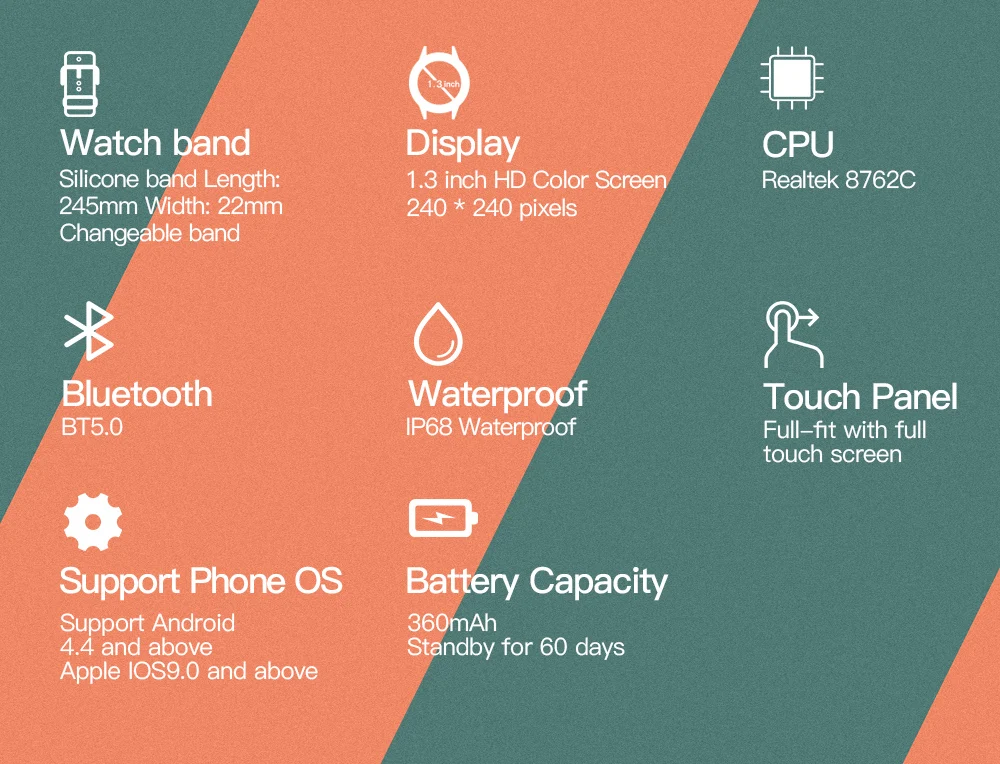 Watch band
Silicone band Length: 245mm Width: 22mm Changeable band

1.3 inch
Display
1.3 inch HD Color Screen 240 * 240 pixels

CPU
Realtek 8762C

Bluetooth
BT5.0

Waterproof
IP68 Waterproof

Touch Panel
Full-fit with full touch screen

Support Phone OS
Support Android 4.4 and above Apple IOS9.0 and above

Battery Capacity
360mAh Standby for 60 days